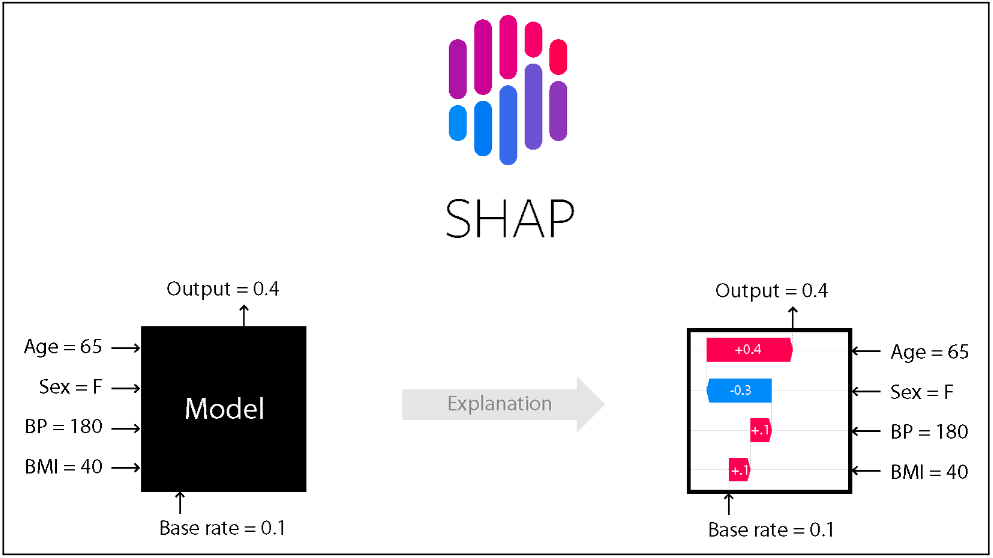 SHAP

Output = 0.4

Age = 65

Sex = F

BP = 180

BMI = 40

Model

Base rate = 0.1

Explanation

Output = 0.4

+0.4

-0.3

+.1

+.1

Age = 65

Sex = F

BP = 180

BMI = 40

Base rate = 0.1